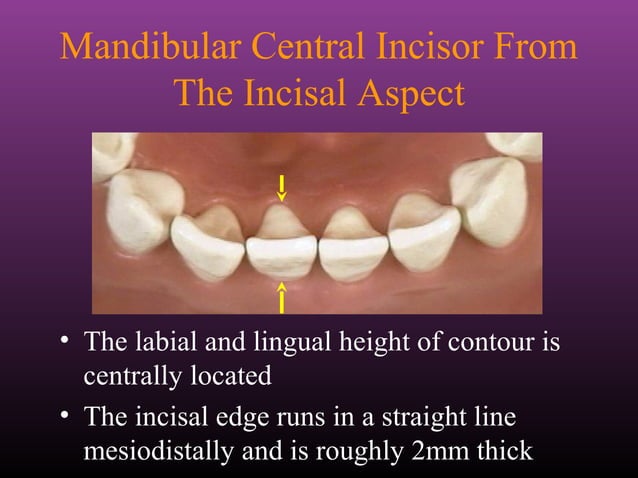 Mandibular Central Incisor From The Incisal Aspect

• The labial and lingual height of contour is centrally located

• The incisal edge runs in a straight line mesiodistally and is roughly 2mm thick